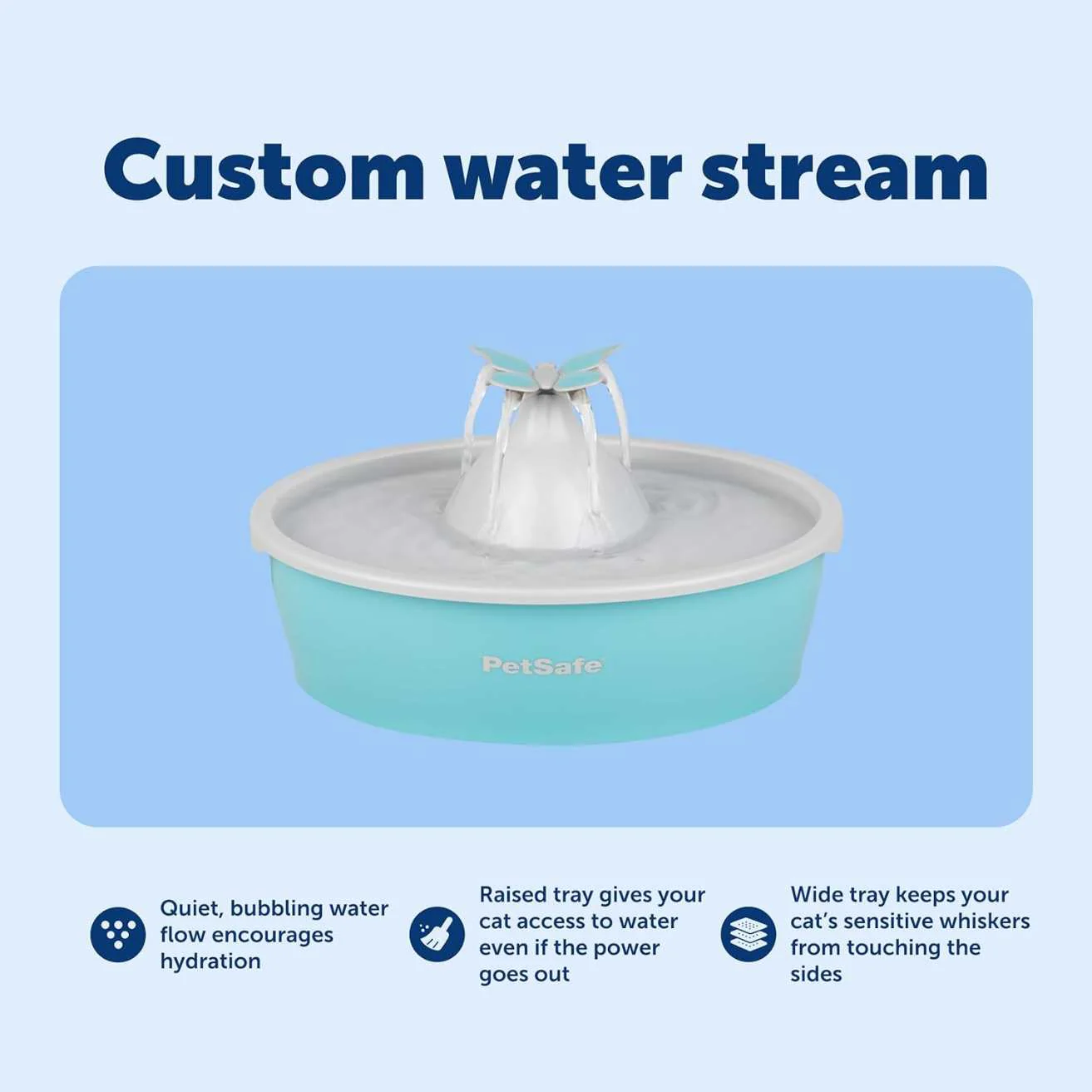 Custom water stream

PetSafe

Quiet, bubbling water flow encourages hydration

Raised tray gives your cat access to water even if the power goes out

Wide tray keeps your cat's sensitive whiskers from touching the sides